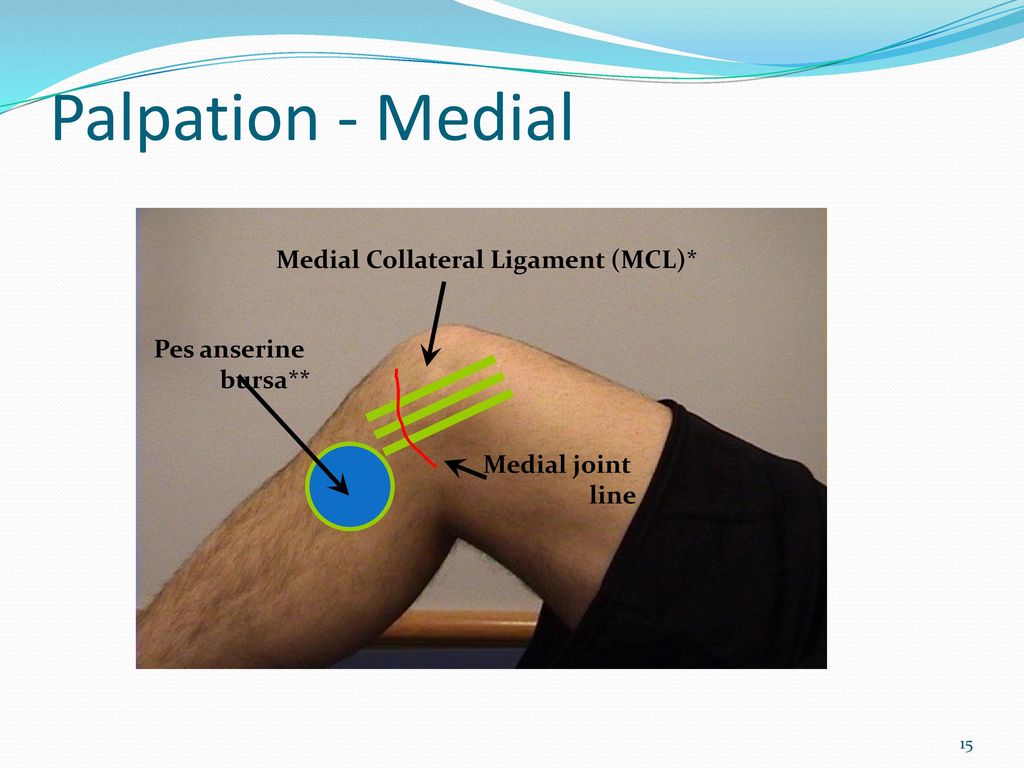 Palpation - Medial

Medial Collateral Ligament (MCL)*

Pes anserine bursa**

Medial joint line

15